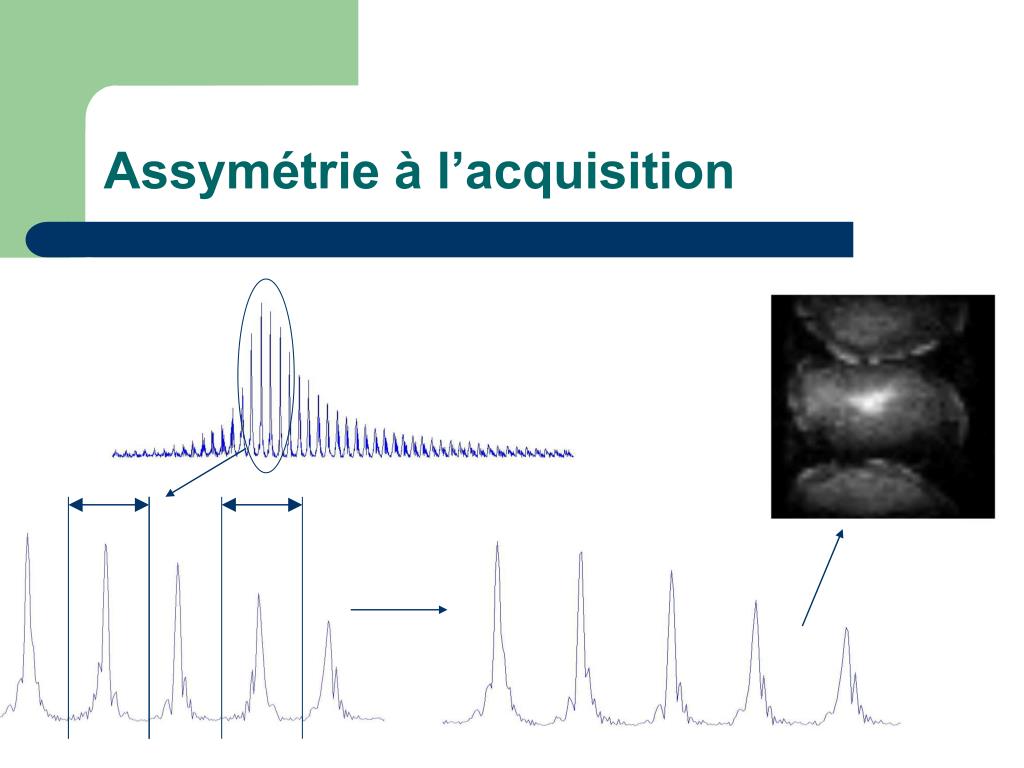 Assymétrie à l’acquisition